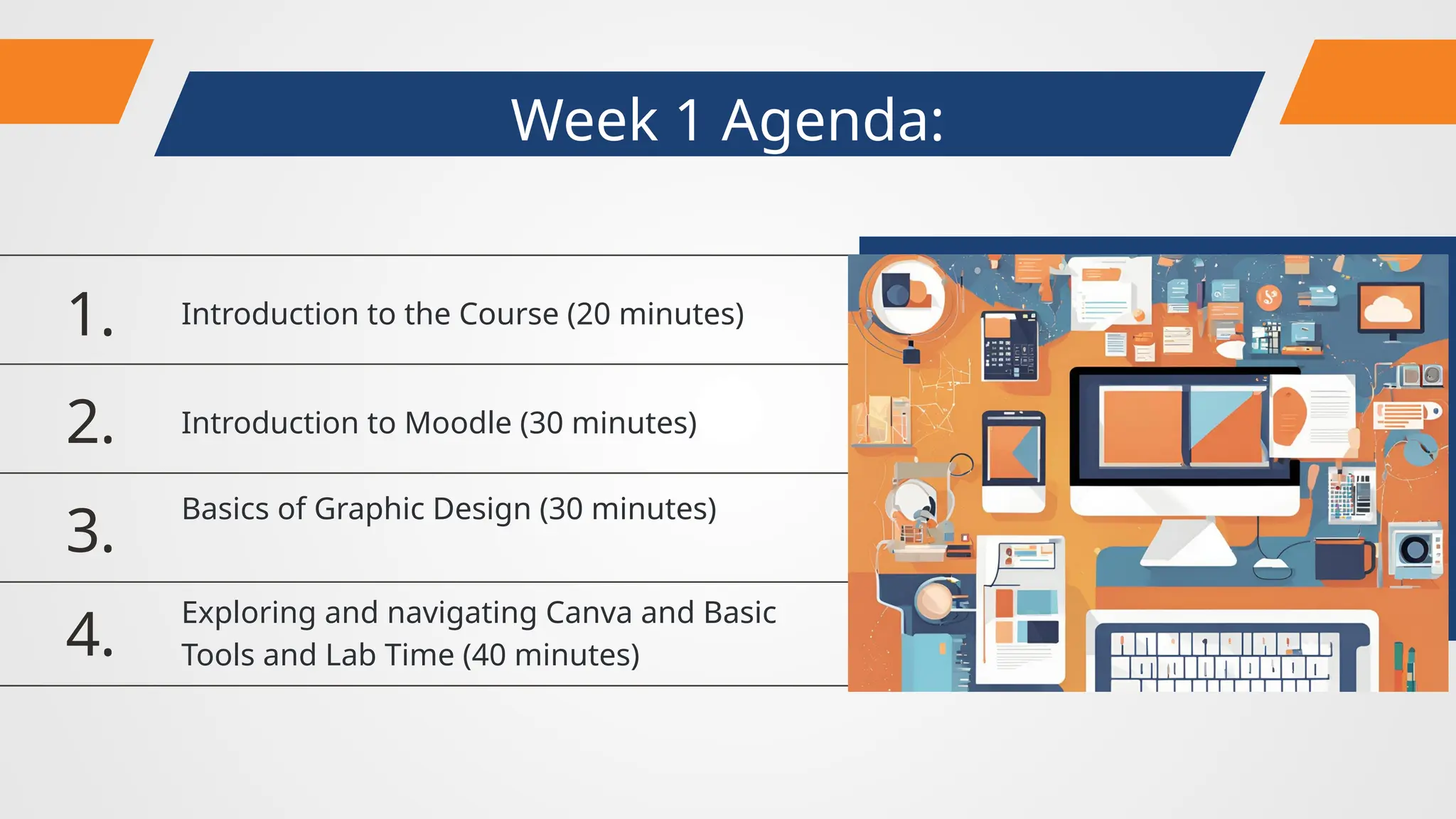 Week 1 Agenda:

1. Introduction to the Course (20 minutes)

2. Introduction to Moodle (30 minutes)

3. Basics of Graphic Design (30 minutes)

4. Exploring and navigating Canva and Basic Tools and Lab Time (40 minutes)